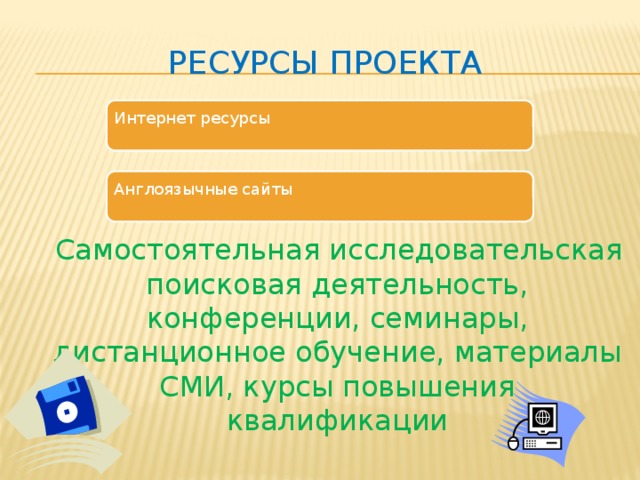 РЕСУРСЫ ПРОЕКТА

Интернет ресурсы

Англоязычные сайты

Самостоятельная исследовательская поисковая деятельность, конференции, семинары, дистанционное обучение, материалы СМИ, курсы повышения квалификации